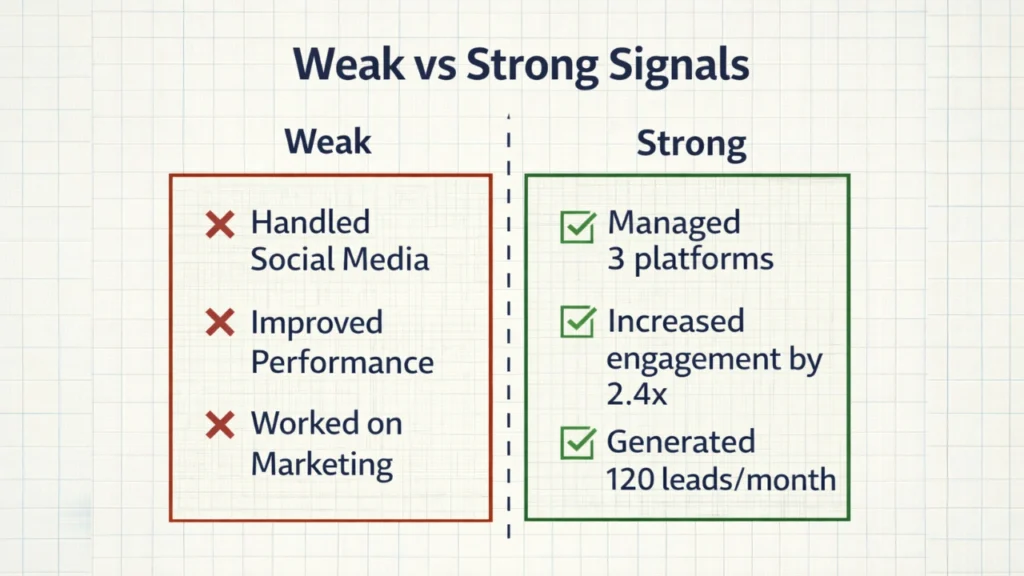 Weak vs Strong Signals

Weak

Handled Social Media

Improved Performance

Worked on Marketing

Strong

Managed 3 platforms

Increased engagement by 2.4x

Generated 120 leads/month